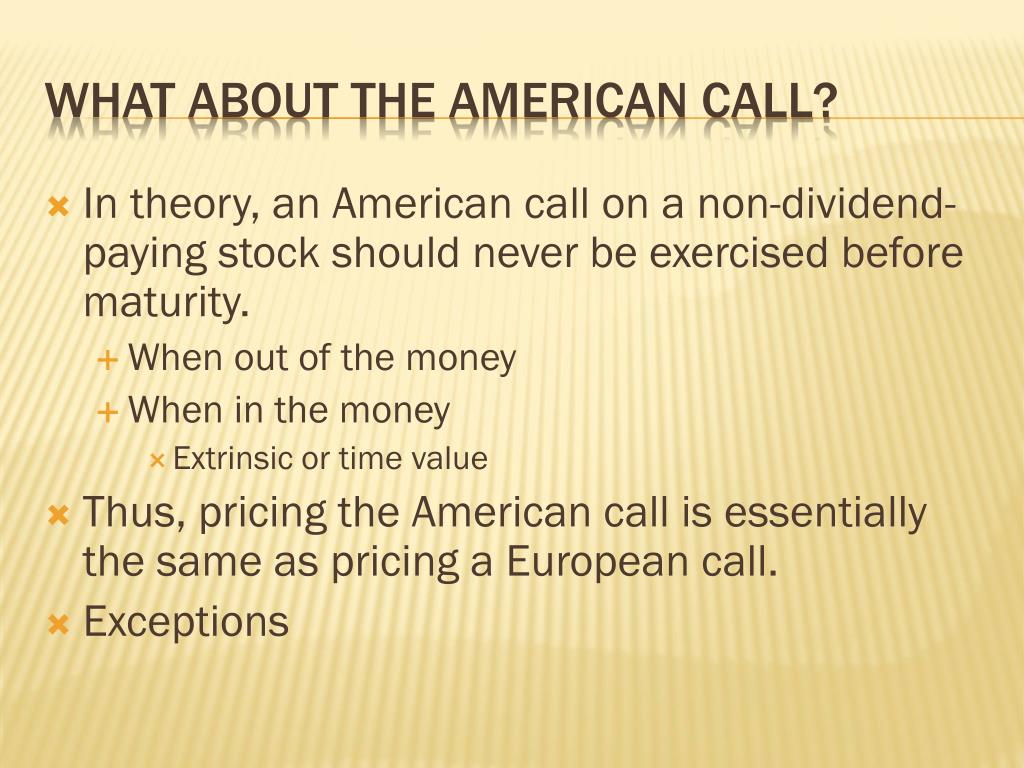 WHAT ABOUT THE AMERICAN CALL?

In theory, an American call on a non-dividend-paying stock should never be exercised before maturity.

When out of the money

When in the money

Extrinsic or time value

Thus, pricing the American call is essentially the same as pricing a European call.

Exceptions